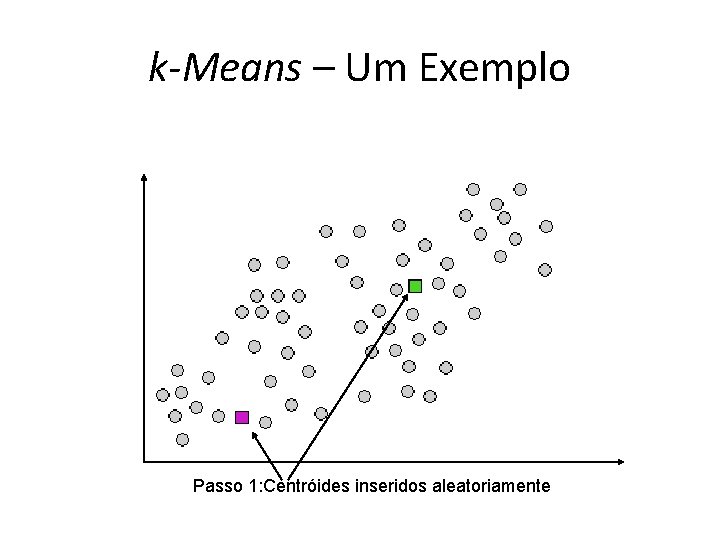 k-Means – Um Exemplo

Passo 1:Centróides inseridos aleatoriamente